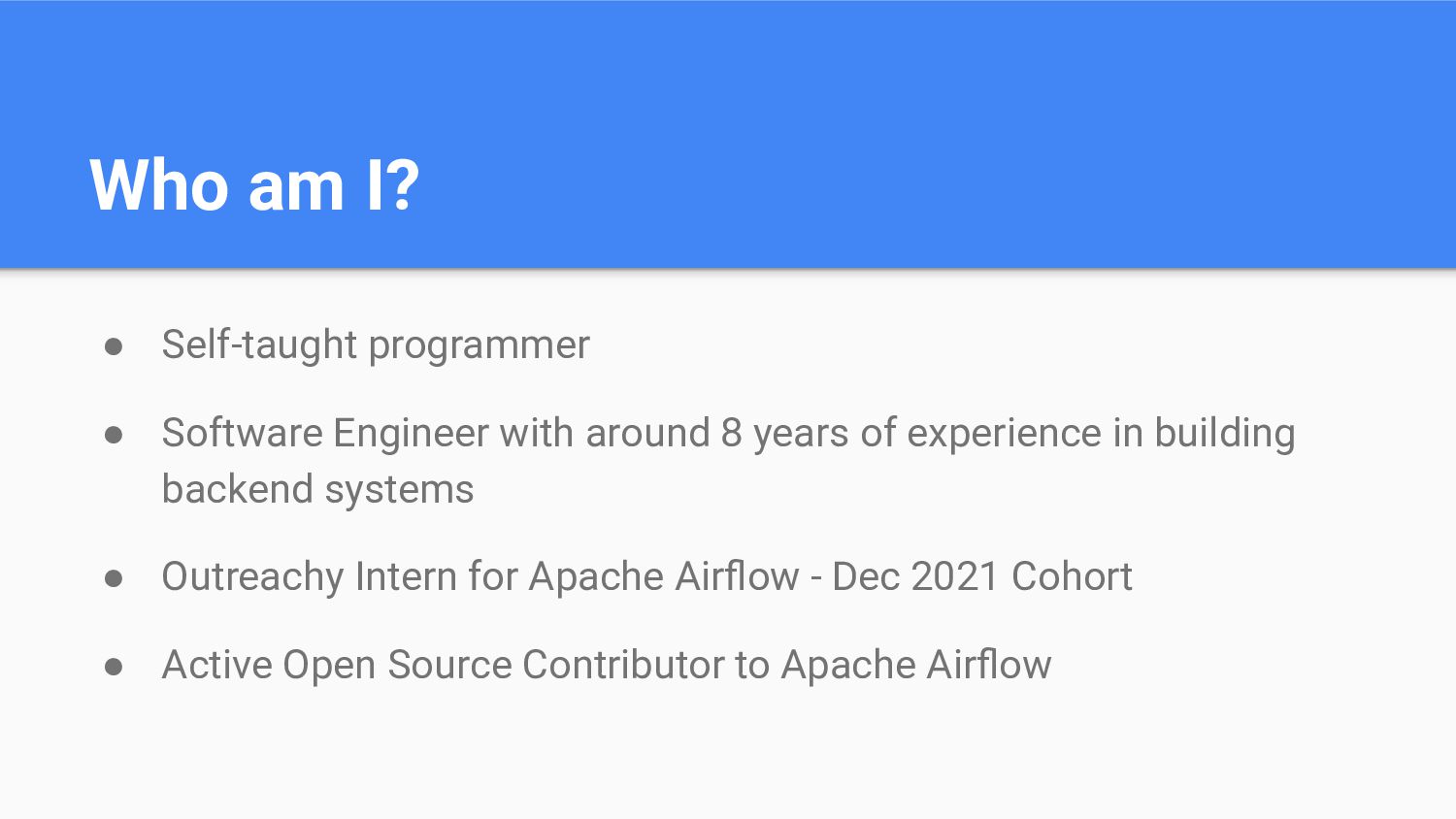 Who am I?

● Self-taught programmer

● Software Engineer with around 8 years of experience in building backend systems

● Outreachy Intern for Apache Airflow - Dec 2021 Cohort

● Active Open Source Contributor to Apache Airflow